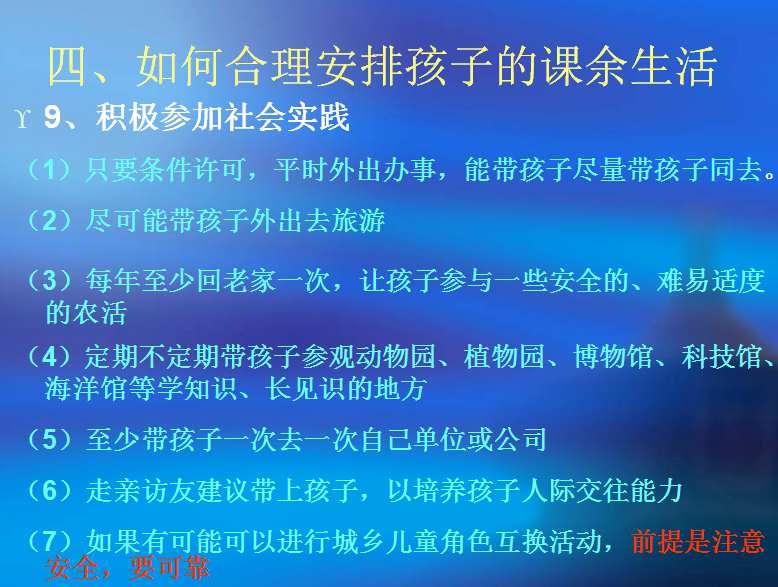 四、如何合理安排孩子的课余生活

ϒ 9、积极参加社会实践

（1）只要条件许可，平时外出办事，能带孩子尽量带孩子同去。

（2）尽可能带孩子外出去旅游

（3）每年至少回老家一次，让孩子参与一些安全的、难易适度的农活

（4）定期不定期带孩子参观动物园、植物园、博物馆、科技馆、海洋馆等学知识、长见识的地方

（5）至少带孩子一次去一次自己单位或公司

（6）走亲访友建议带上孩子，以培养孩子人际交往能力

（7）如果有可能可以进行城乡儿童角色互换活动，前提是注意安全，要可靠